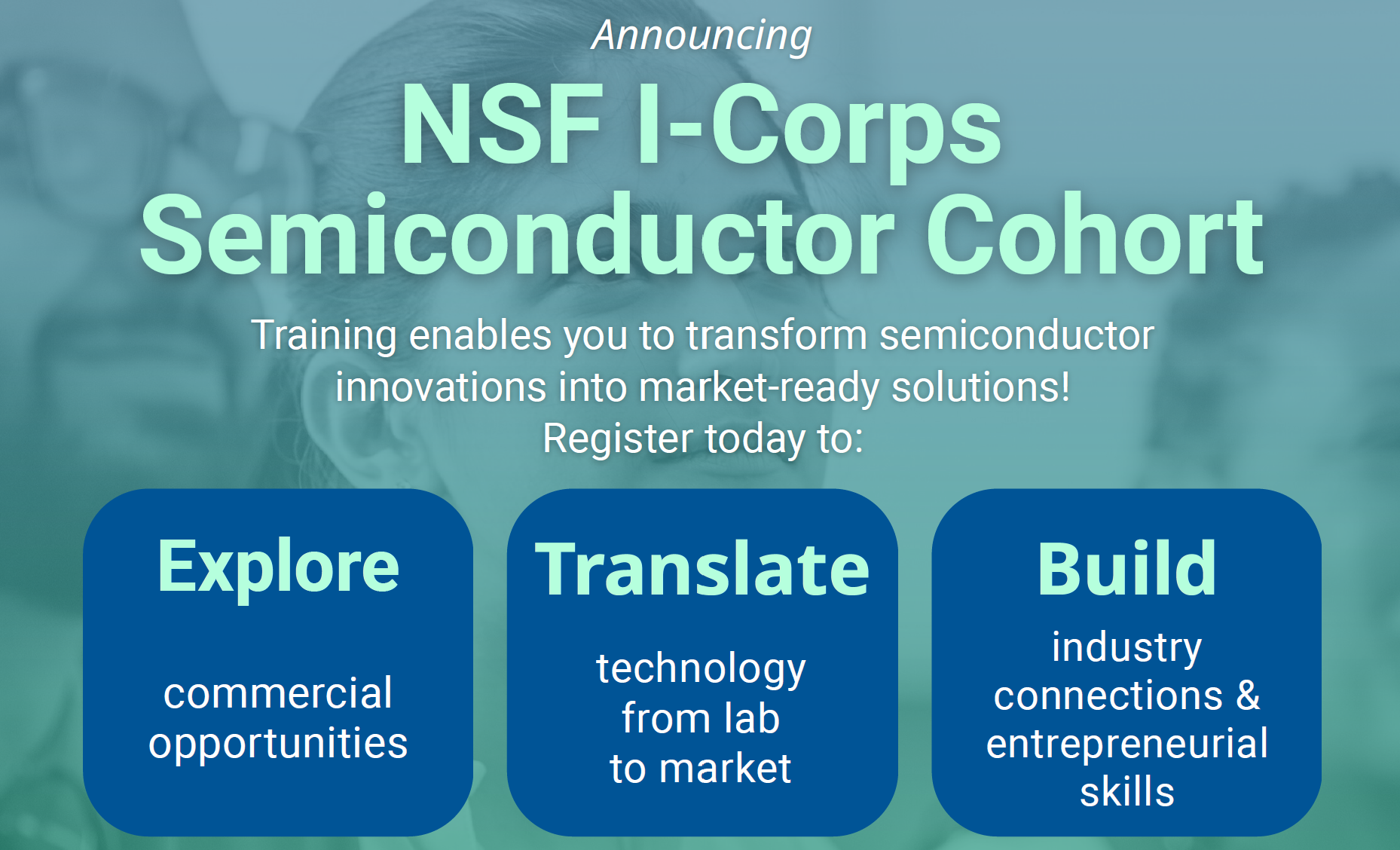 Announcing

NSF I-Corps Semiconductor Cohort

Training enables you to transform semiconductor innovations into market-ready solutions!
Register today to:

Explore

commercial opportunities

Translate

technology from lab to market

Build

industry connections & entrepreneurial skills